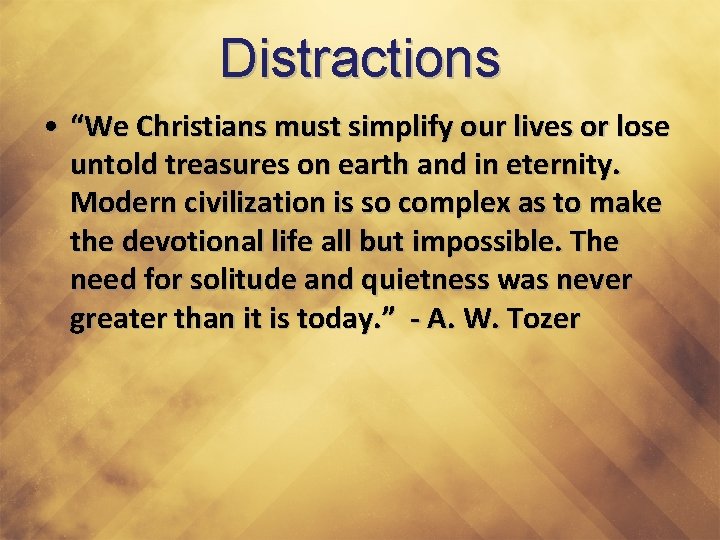 Distractions

• “We Christians must simplify our lives or lose untold treasures on earth and in eternity. Modern civilization is so complex as to make the devotional life all but impossible. The need for solitude and quietness was never greater than it is today.” - A. W. Tozer